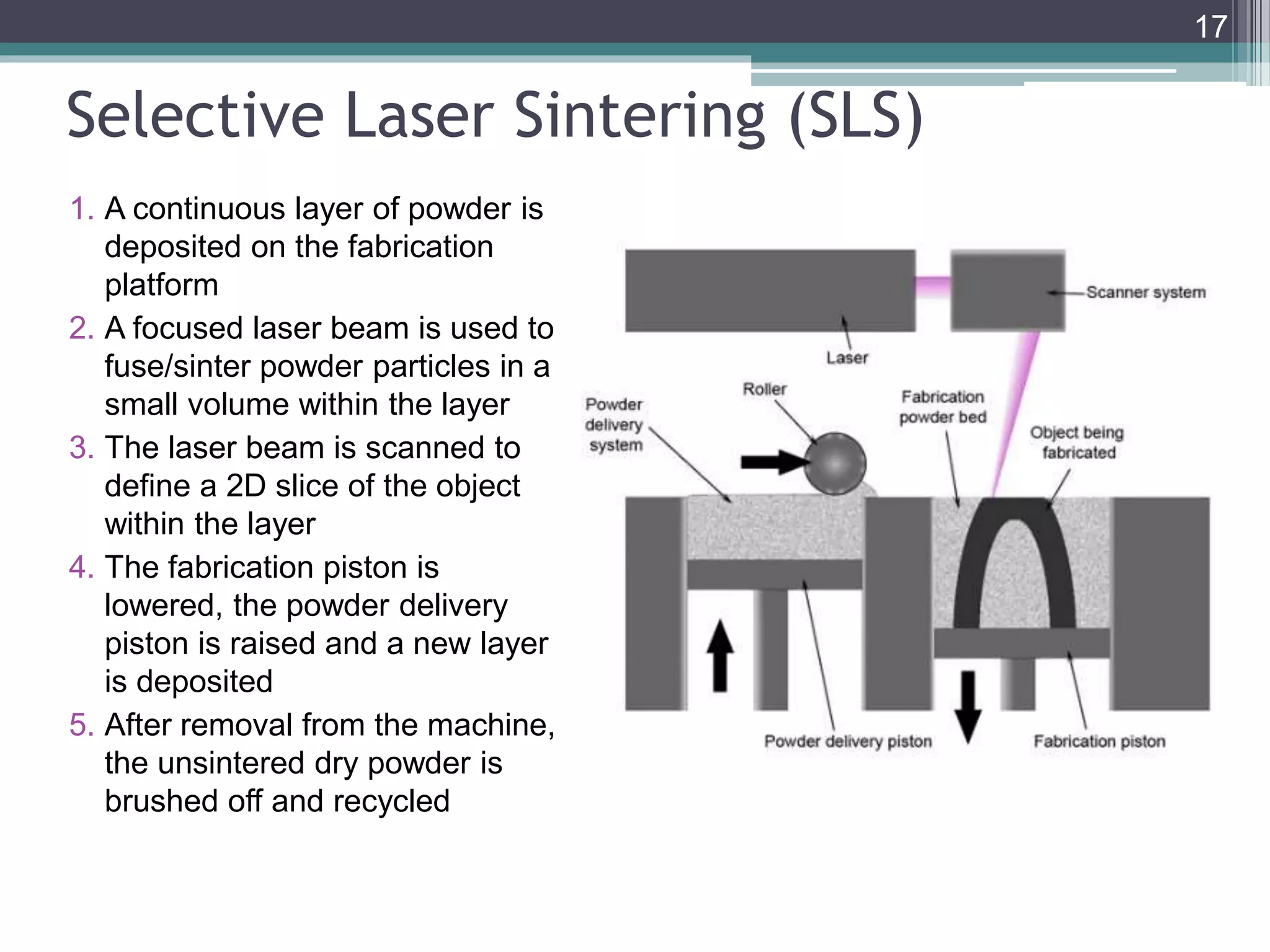 17

Selective Laser Sintering (SLS)

1. A continuous layer of powder is deposited on the fabrication platform
2. A focused laser beam is used to fuse/sinter powder particles in a small volume within the layer
3. The laser beam is scanned to define a 2D slice of the object within the layer
4. The fabrication piston is lowered, the powder delivery piston is raised and a new layer is deposited
5. After removal from the machine, the unsintered dry powder is brushed off and recycled

Scanner system
Laser
Roller
Powder delivery system
Fabrication powder bed
Object being fabricated
Powder delivery piston
Fabrication piston